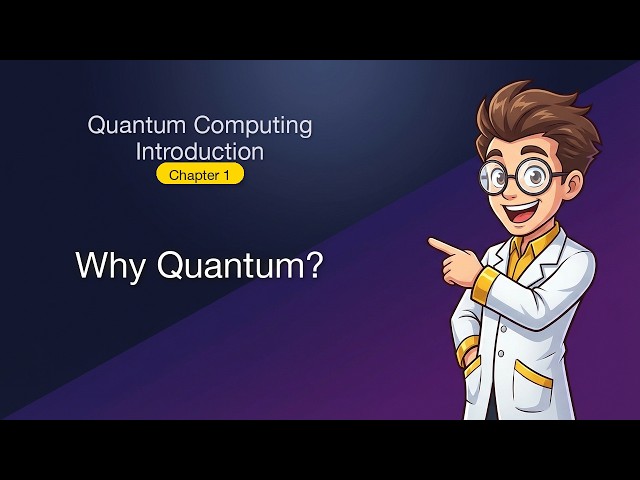 Quantum Computing Introduction
Chapter 1

Why Quantum?